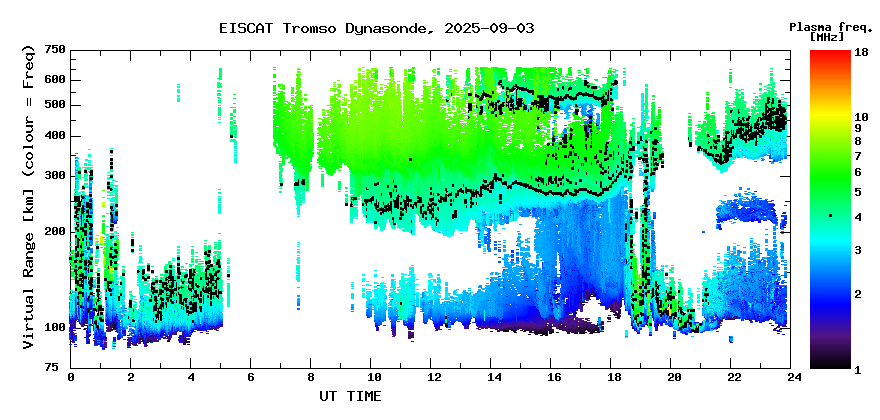 EISCAT Tromso Dynasonde, 2025-09-03

Plasma freq. [MHz]

18
10
9
8
7
6
5
4
3
2
1

Virtual Range [km] (colour = Freq)

750
600
500
400
300
200
100
75

0 2 4 6 8 10 12 14 16 18 20 22 24

UT TIME